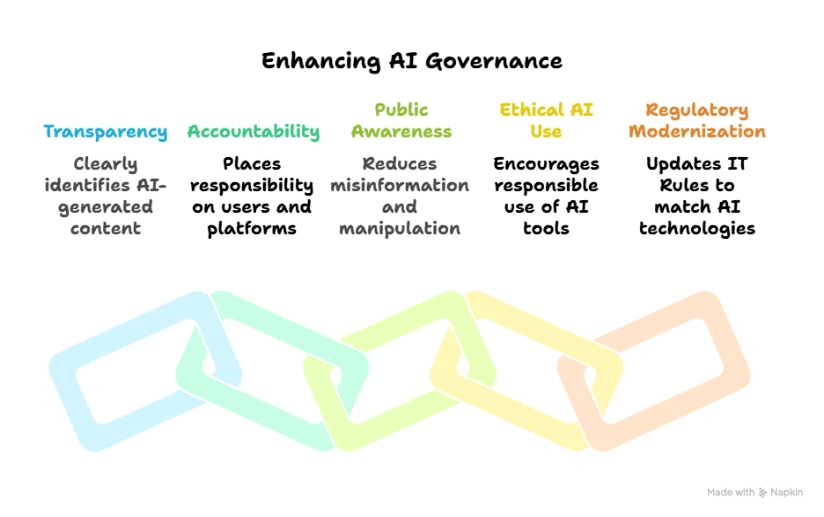 Enhancing AI Governance

Transparency

Clearly identifies AI-generated content

Accountability

Places responsibility on users and platforms

Public Awareness

Reduces misinformation and manipulation

Ethical AI Use

Encourages responsible use of AI tools

Regulatory Modernization

Updates IT Rules to match AI technologies

Made with Napkin